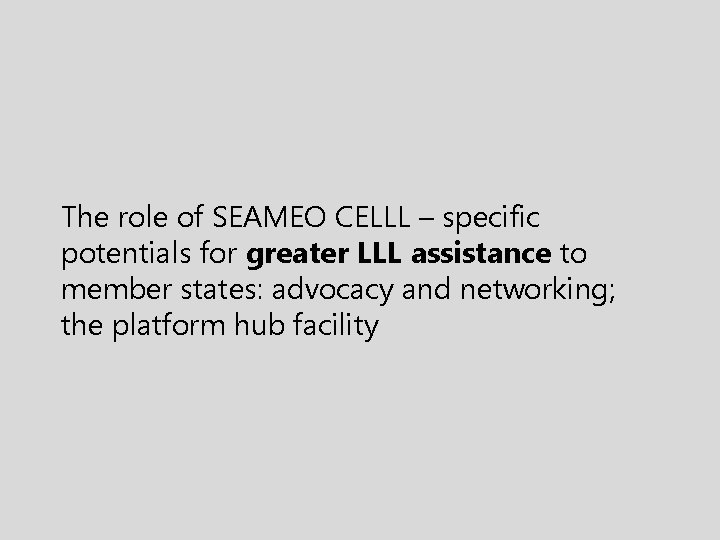 The role of SEAMEO CELLL – specific potentials for greater LLL assistance to member states: advocacy and networking; the platform hub facility